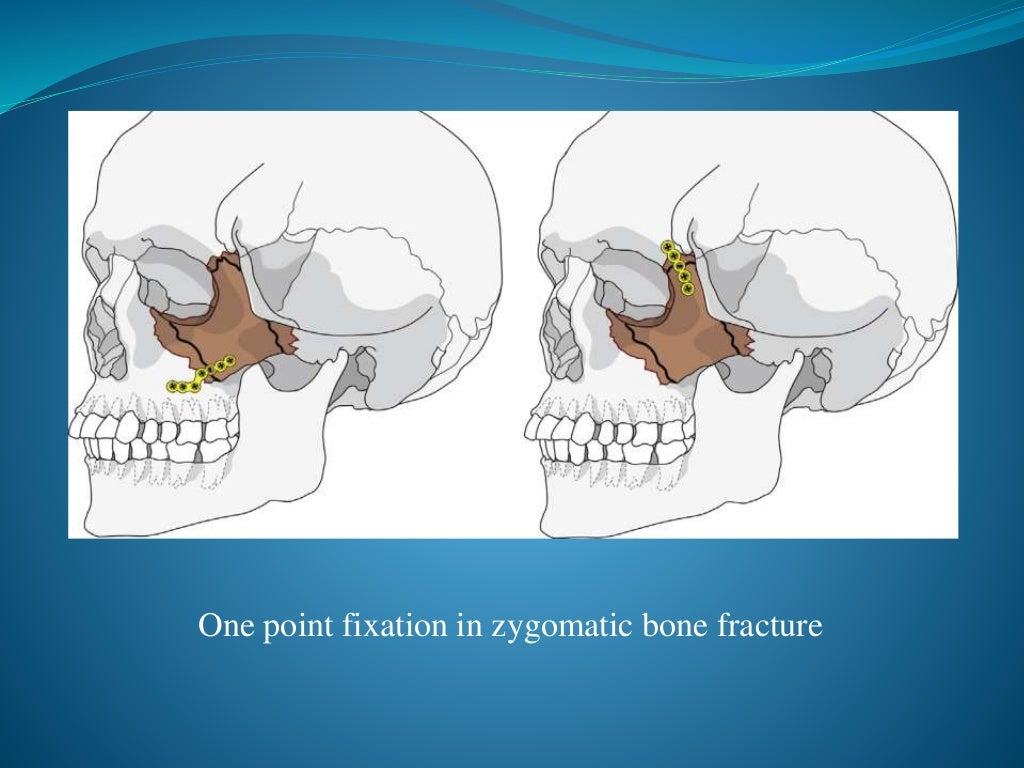 One point fixation in zygomatic bone fracture